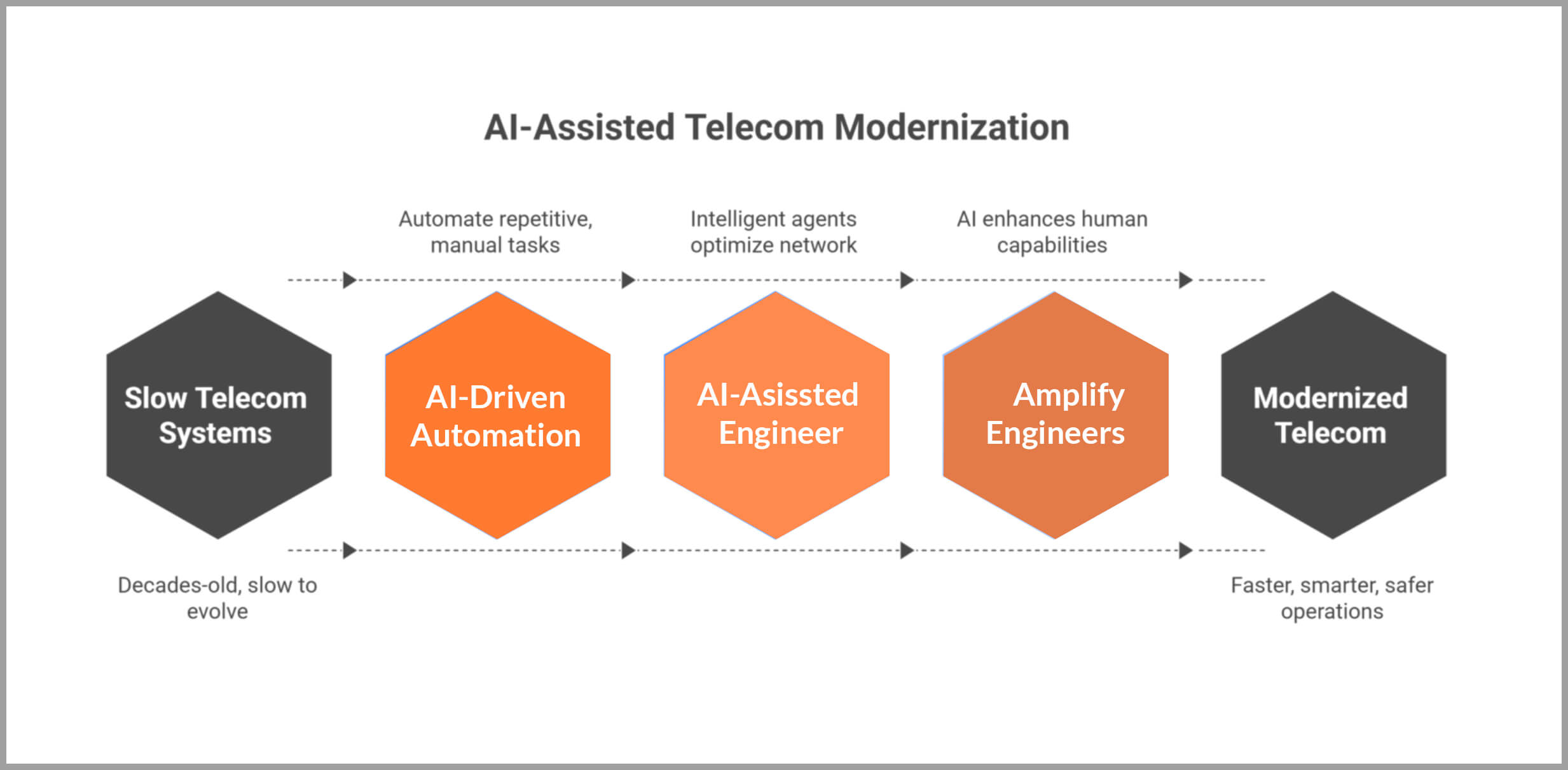 AI-Assisted Telecom Modernization

Automate repetitive, manual tasks

Intelligent agents optimize network

AI enhances human capabilities

Slow Telecom Systems

AI-Driven Automation

AI-Asissted Engineer

Amplify Engineers

Modernized Telecom

Decades-old, slow to evolve

Faster, smarter, safer operations